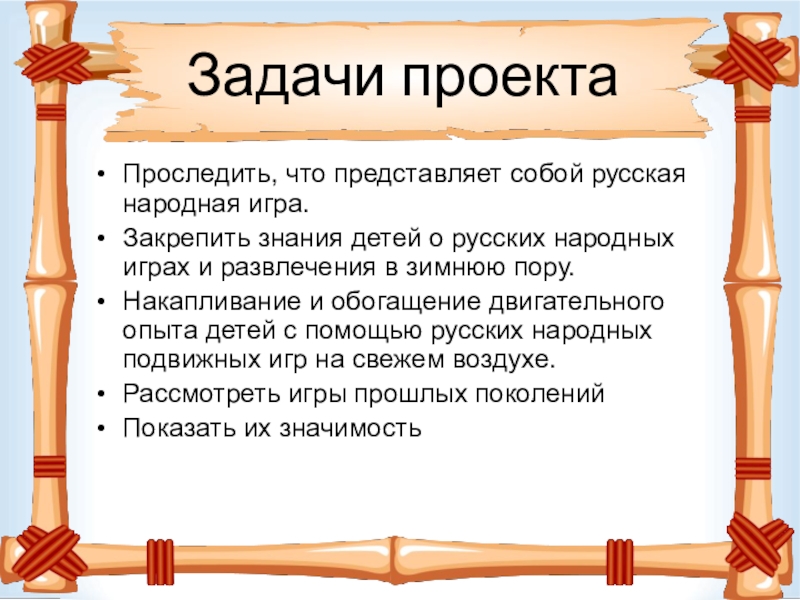 Задачи проекта

• Проследить, что представляет собой русская народная игра.
• Закрепить знания детей о русских народных играх и развлечения в зимнюю пору.
• Накапливание и обогащение двигательного опыта детей с помощью русских народных подвижных игр на свежем воздухе.
• Рассмотреть игры прошлых поколений
• Показать их значимость